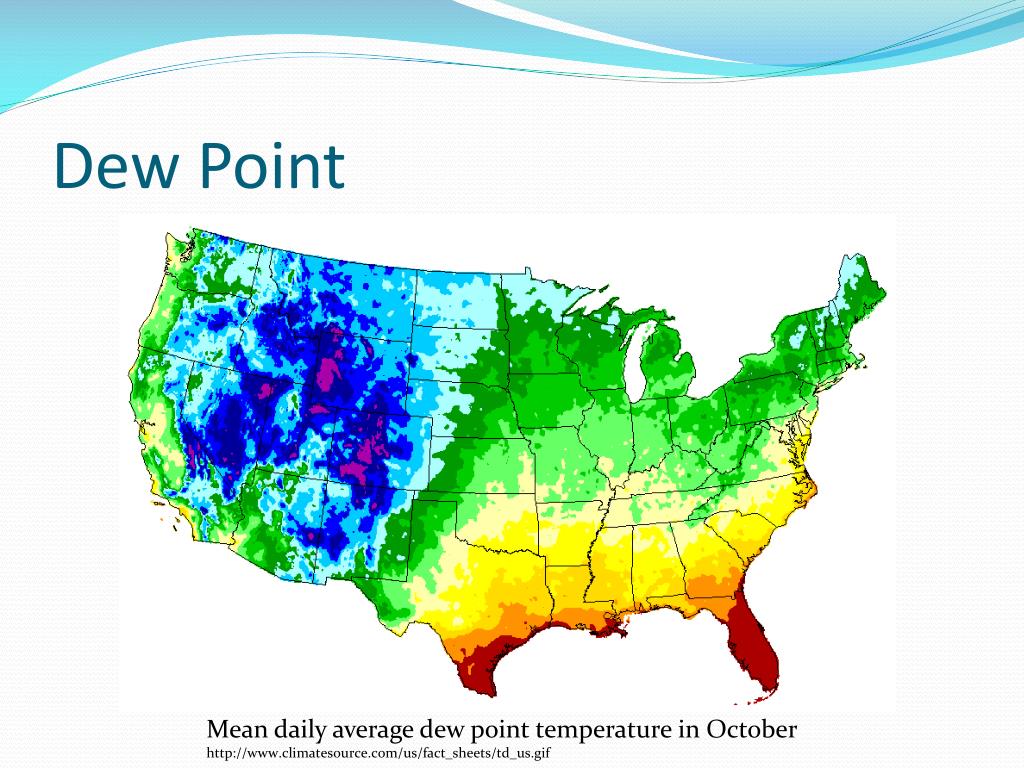 Dew Point

Mean daily average dew point temperature in October
http://www.climatesource.com/us/fact_sheets/td_us.gif